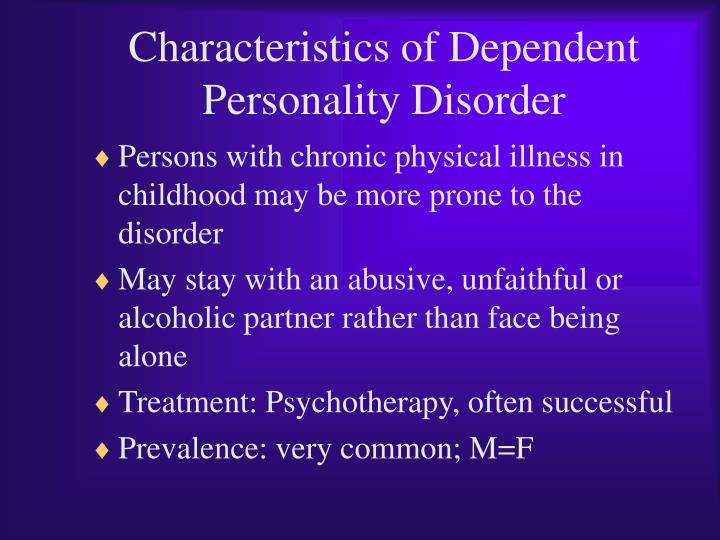 Characteristics of Dependent Personality Disorder

♦ Persons with chronic physical illness in childhood may be more prone to the disorder

♦ May stay with an abusive, unfaithful or alcoholic partner rather than face being alone

♦ Treatment: Psychotherapy, often successful

♦ Prevalence: very common; M=F